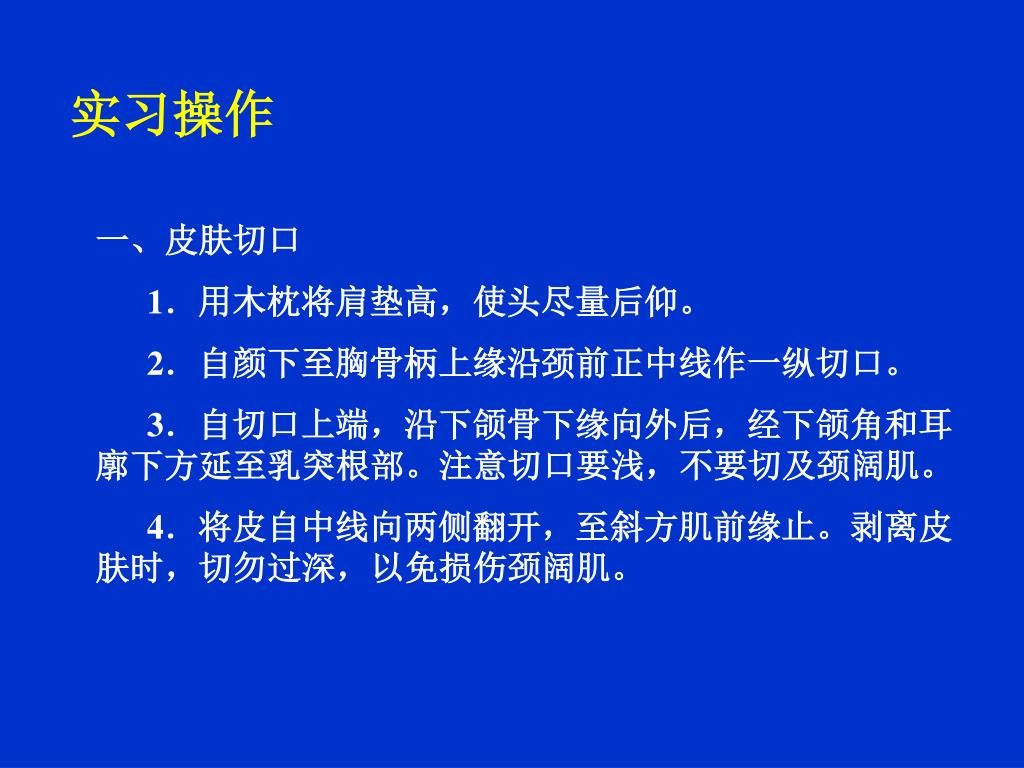 实习操作

一、皮肤切口

1．用木枕将肩垫高，使头尽量后仰。

2．自颜下至胸骨柄上缘沿颈前正中线作一纵切口。

3．自切口上端，沿下颌骨下缘向外后，经下颌角和耳廓下方延至乳突根部。注意切口要浅，不要切及颈阔肌。

4．将皮自中线向两侧翻开，至斜方肌前缘止。剥离皮肤时，切勿过深，以免损伤颈阔肌。